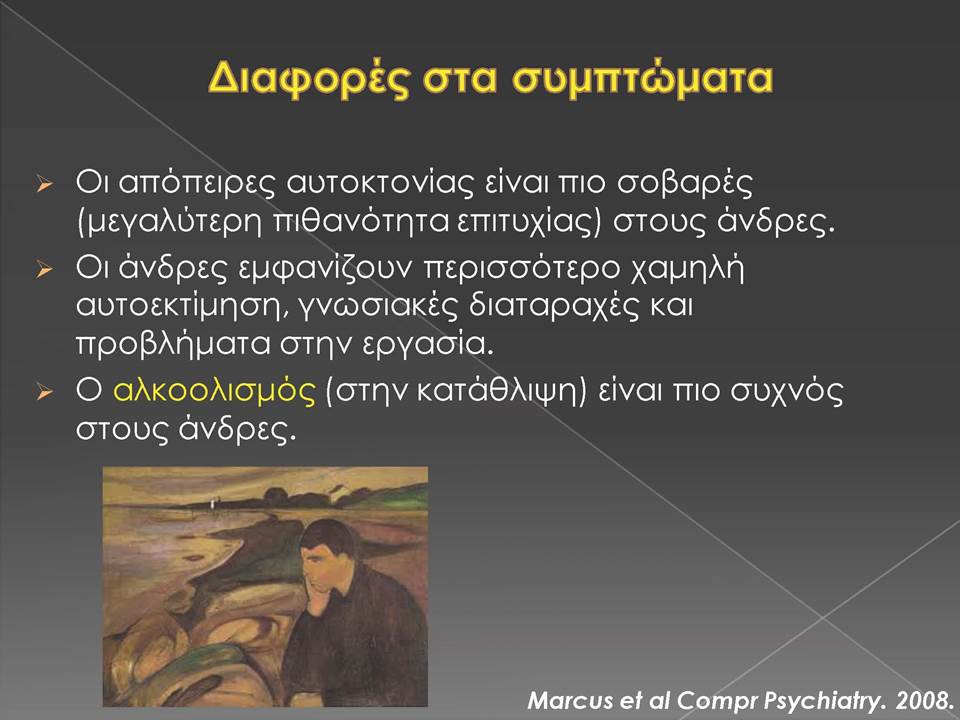 Διαφορές στα συμπτώματα

➢ Οι απόπειρες αυτοκτονίας είναι πιο σοβαρές (μεγαλύτερη πιθανότητα επιτυχίας) στους άνδρες.

➢ Οι άνδρες εμφανίζουν περισσότερο χαμηλή αυτοεκτίμηση, γνωσιακές διαταραχές και προβλήματα στην εργασία.

➢ Ο αλκοολισμός (στην κατάθλιψη) είναι πιο συχνός στους άνδρες.

Marcus et al Compr Psychiatry. 2008.